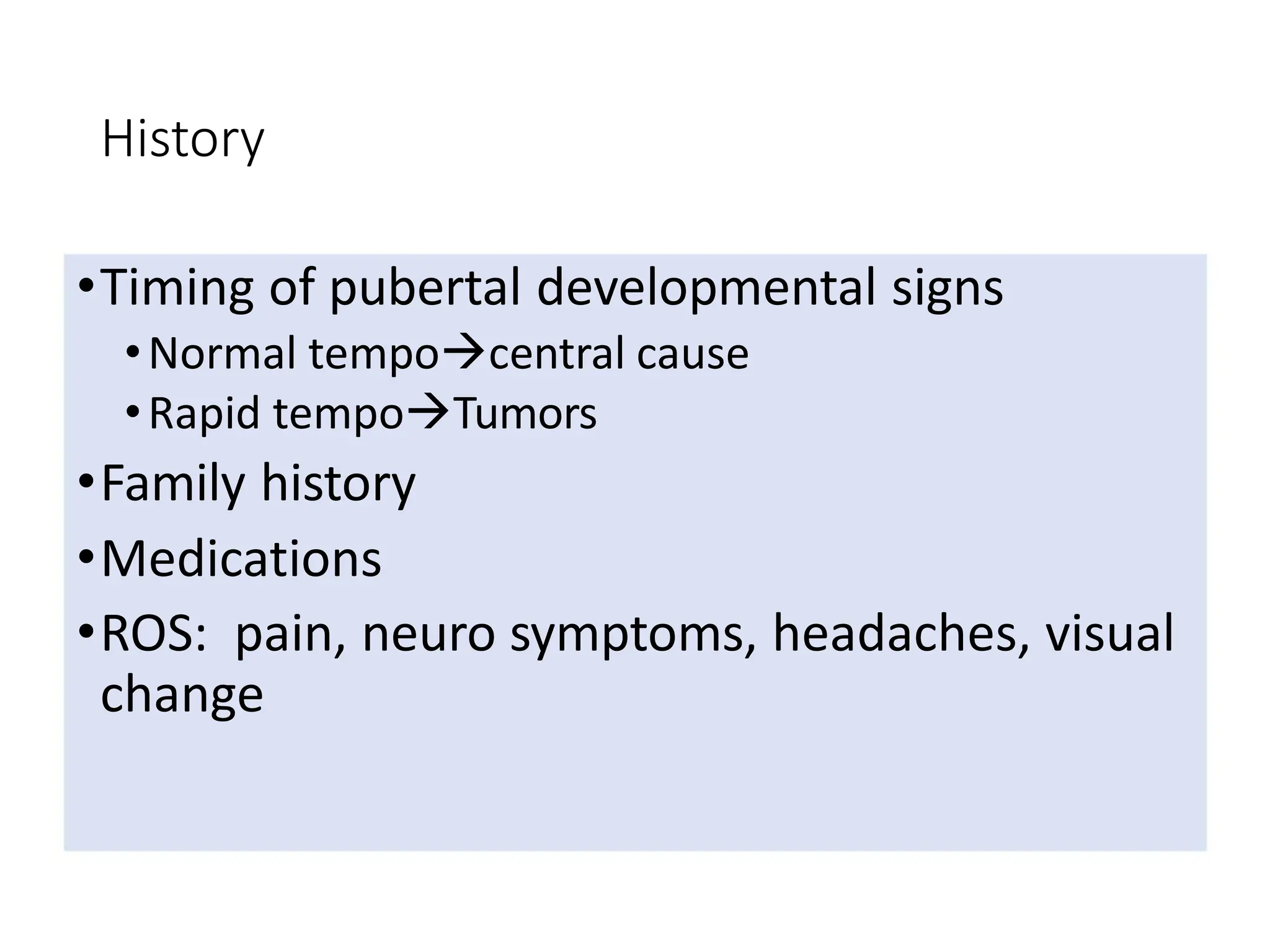 History

• Timing of pubertal developmental signs
  • Normal tempo→central cause
  • Rapid tempo→Tumors
• Family history
• Medications
• ROS: pain, neuro symptoms, headaches, visual change